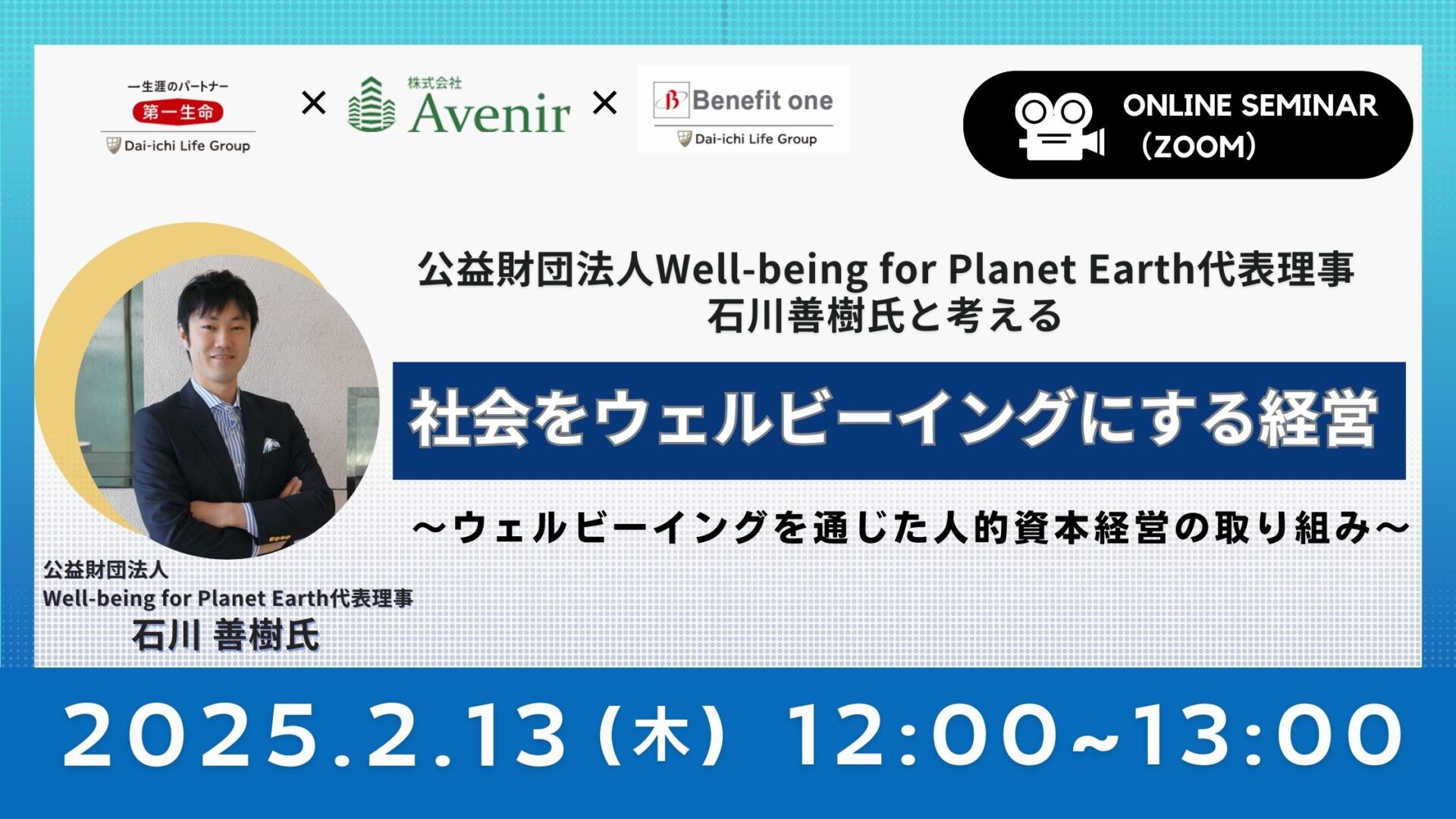 一生涯のパートナー
第一生命
Dai-ichi Life Group
×
株式会社
Avenir
×
Benefit one
Dai-ichi Life Group

ONLINE SEMINAR
（ZOOM）

公益財団法人Well-being for Planet Earth代表理事
石川善樹氏と考える

社会をウェルビーイングにする経営

～ウェルビーイングを通じた人的資本経営の取り組み～

公益財団法人
Well-being for Planet Earth代表理事
石川 善樹氏

2025.2.13（木） 12:00~13:00